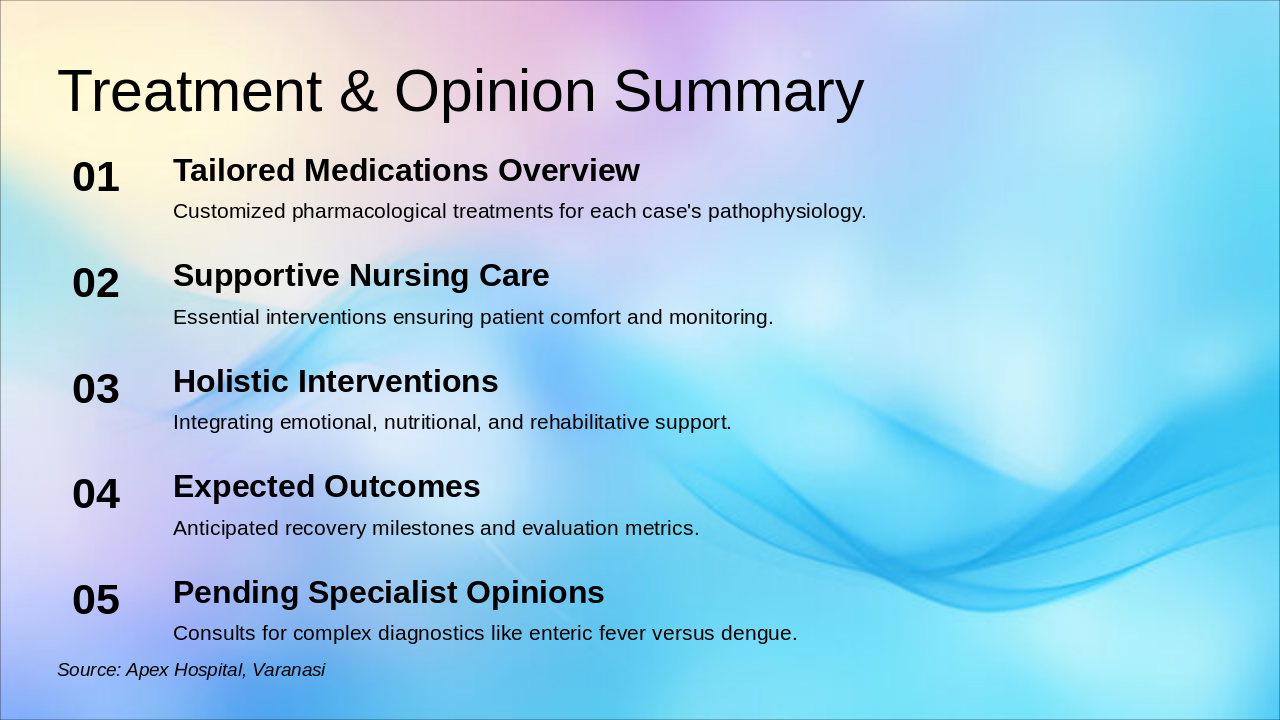 Treatment & Opinion Summary

01
Tailored Medications Overview
Customized pharmacological treatments for each case's pathophysiology.

02
Supportive Nursing Care
Essential interventions ensuring patient comfort and monitoring.

03
Holistic Interventions
Integrating emotional, nutritional, and rehabilitative support.

04
Expected Outcomes
Anticipated recovery milestones and evaluation metrics.

05
Pending Specialist Opinions
Consults for complex diagnostics like enteric fever versus dengue.

Source: Apex Hospital, Varanasi